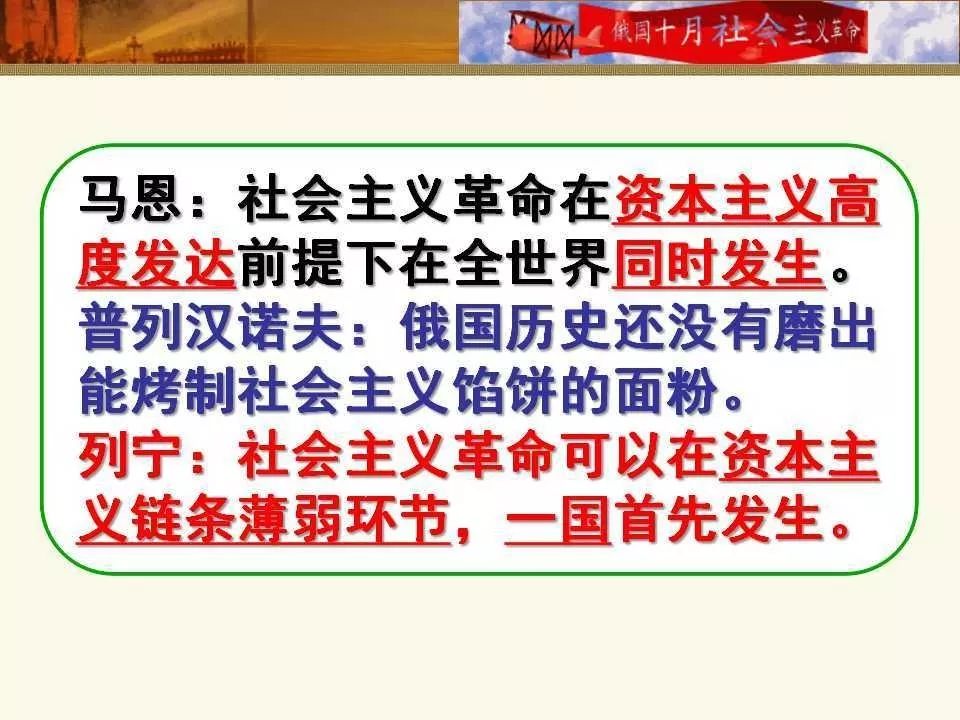 俄国十月社会主义革命

马恩：社会主义革命在资本主义高度发达前提下在全世界同时发生。
普列汉诺夫：俄国历史还没有磨出能烤制社会主义馅饼的面粉。
列宁：社会主义革命可以在资本主义链条薄弱环节，一国首先发生。